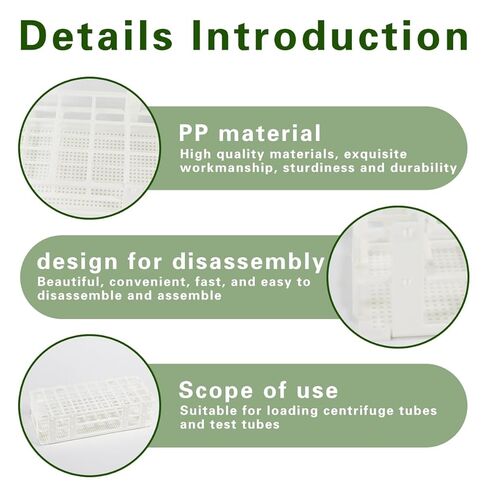 Details Introduction

PP material
High quality materials, exquisite workmanship, sturdiness and durability

design for disassembly
Beautiful, convenient, fast, and easy to disassemble and assemble

Scope of use
Suitable for loading centrifuge tubes and test tubes